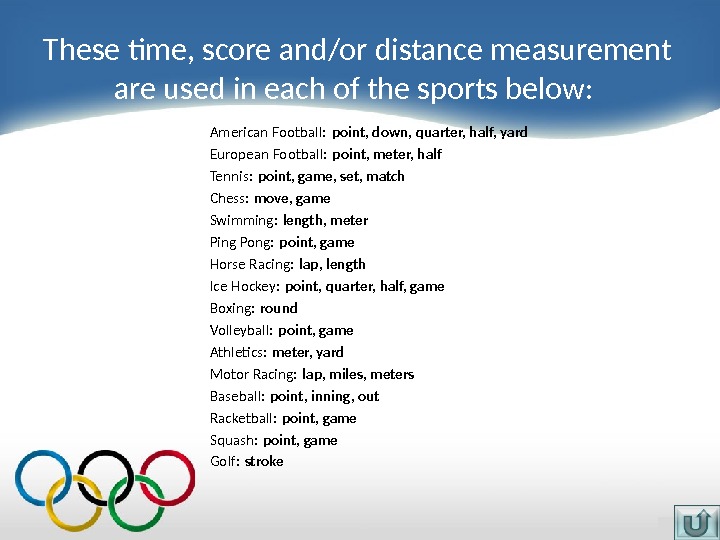 These time, score and/or distance measurement are used in each of the sports below:

American Football: point, down, quarter, half, yard
European Football: point, meter, half
Tennis: point, game, set, match
Chess: move, game
Swimming: length, meter
Ping Pong: point, game
Horse Racing: lap, length
Ice Hockey: point, quarter, half, game
Boxing: round
Volleyball: point, game
Athletics: meter, yard
Motor Racing: lap, miles, meters
Baseball: point, inning, out
Racketball: point, game
Squash: point, game
Golf: stroke